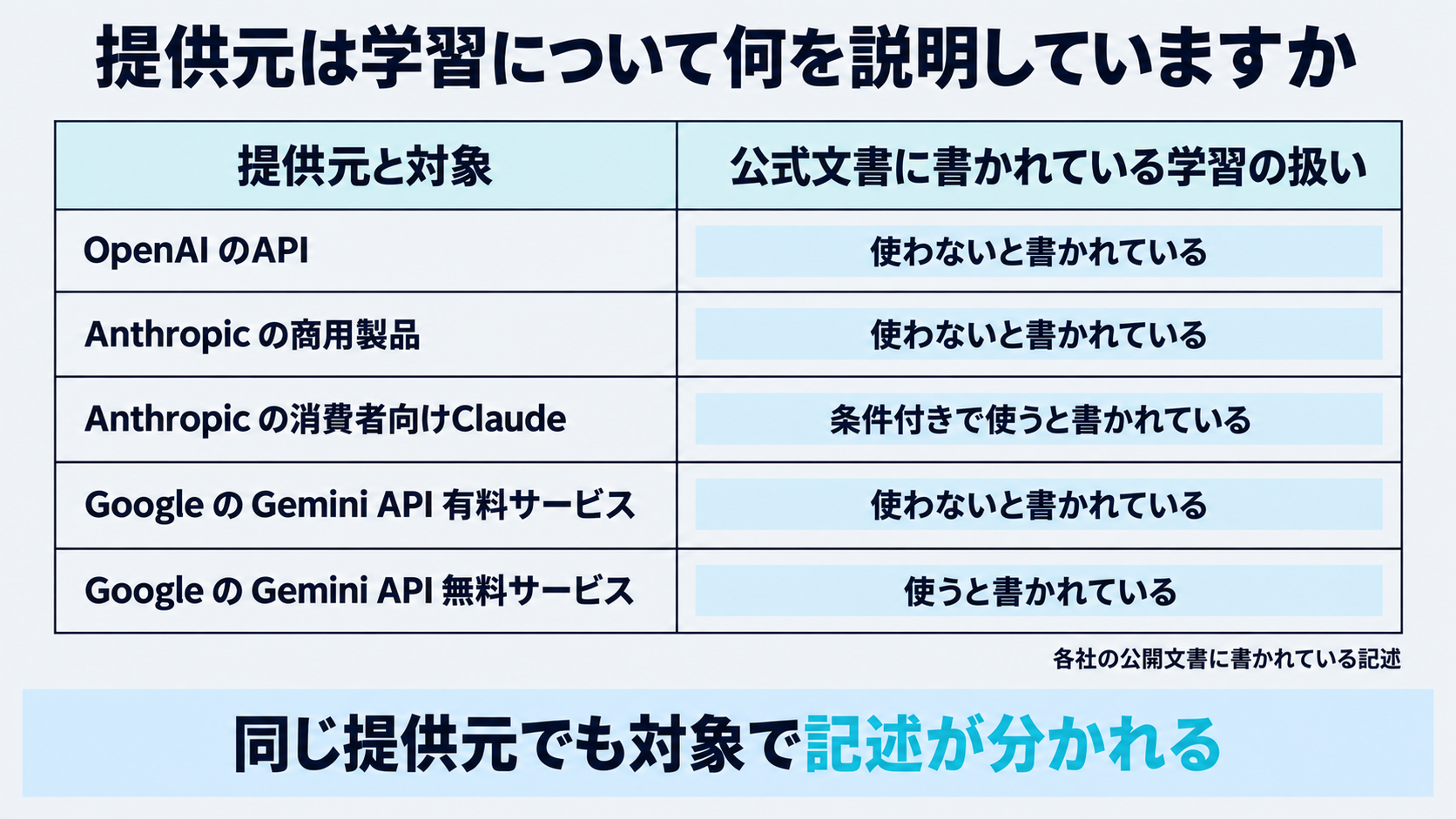 提供元は学習について何を説明していますか

| 提供元と対象 | 公式文書に書かれている学習の扱い |
|---|---|
| OpenAI のAPI | 使わないと書かれている |
| Anthropic の商用製品 | 使わないと書かれている |
| Anthropic の消費者向けClaude | 条件付きで使うと書かれている |
| Google の Gemini API 有料サービス | 使わないと書かれている |
| Google の Gemini API 無料サービス | 使うと書かれている |

各社の公開文書に書かれている記述

同じ提供元でも対象で記述が分かれる